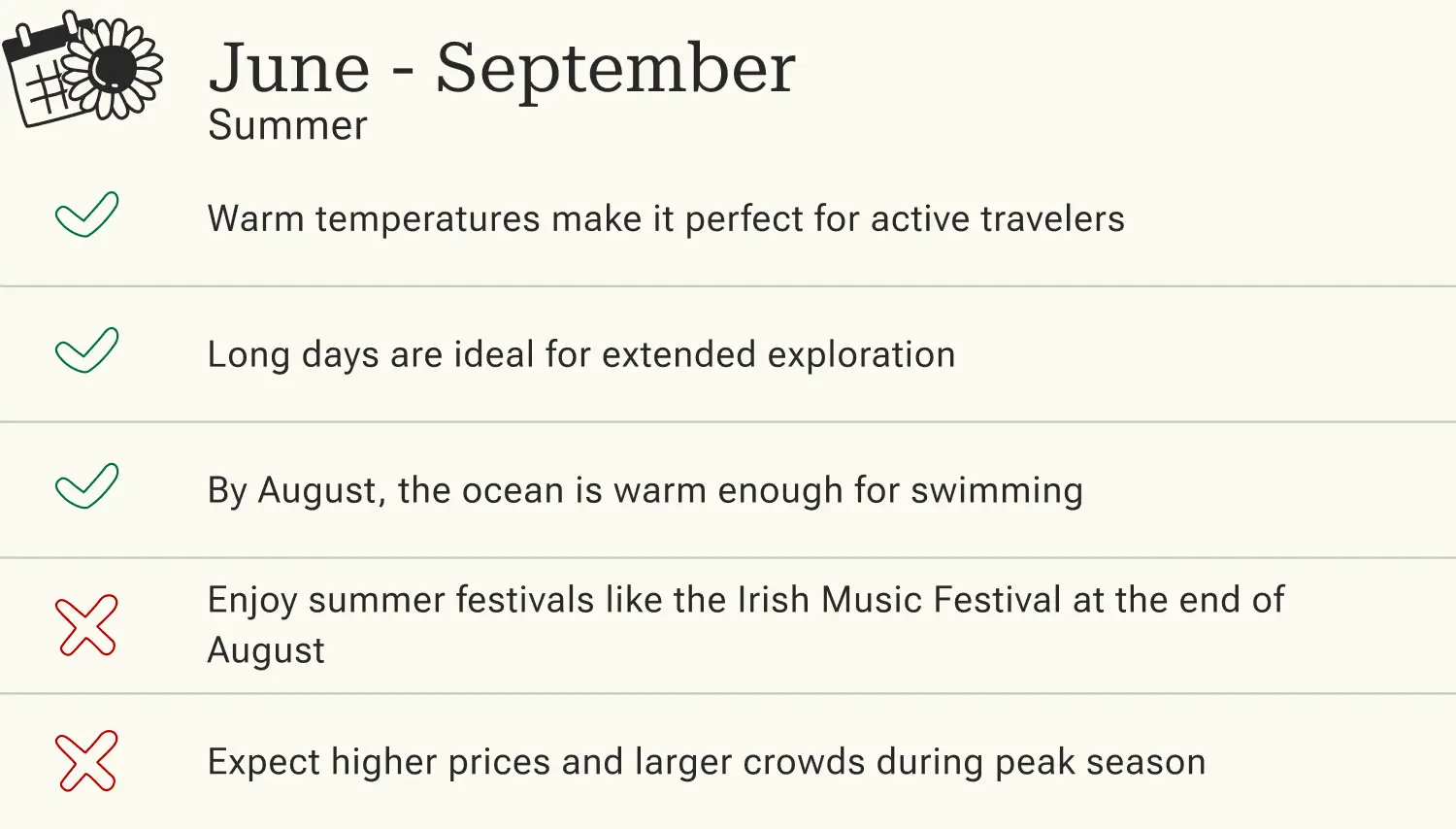 June - September
Summer

Warm temperatures make it perfect for active travelers

Long days are ideal for extended exploration

By August, the ocean is warm enough for swimming

Enjoy summer festivals like the Irish Music Festival at the end of August

Expect higher prices and larger crowds during peak season